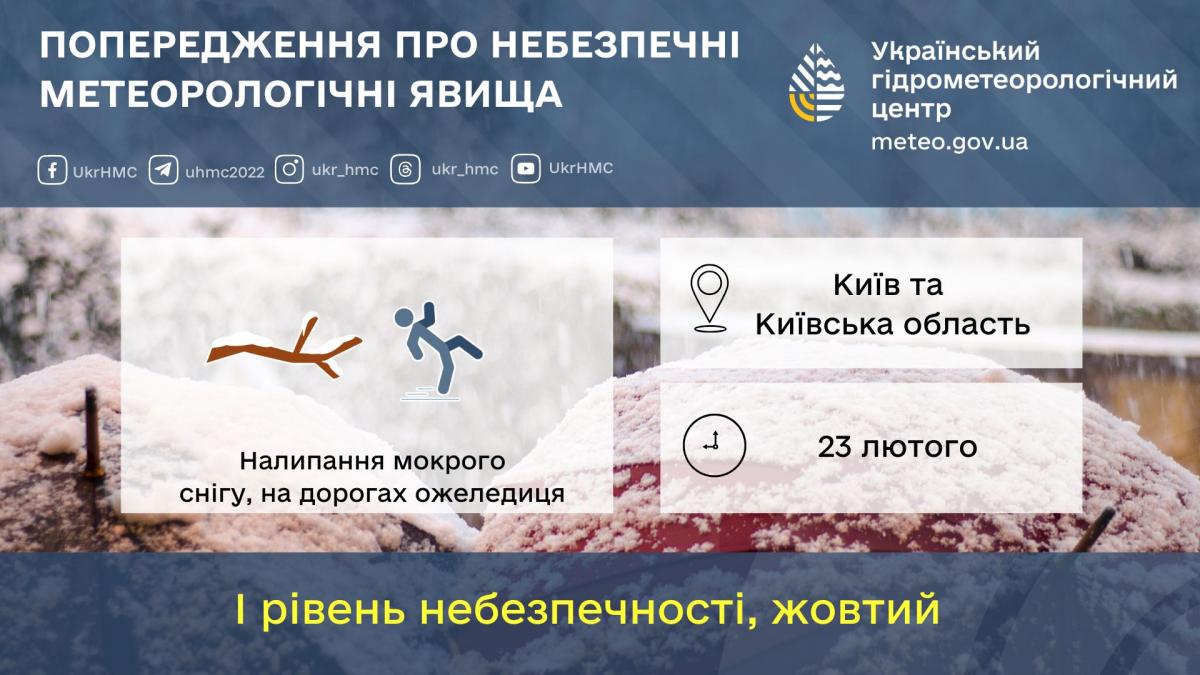 ПОПЕРЕДЖЕННЯ ПРО НЕБЕЗПЕЧНІ МЕТЕОРОЛОГІЧНІ ЯВИЩА

Український гідрометеорологічний центр
meteo.gov.ua

UkrHMC uhmc2022 ukr_hmc ukr_hmc UkrHMC

Налипання мокрого снігу, на дорогах ожеледиця

Київ та Київська область

23 лютого

І рівень небезпечності, жовтий